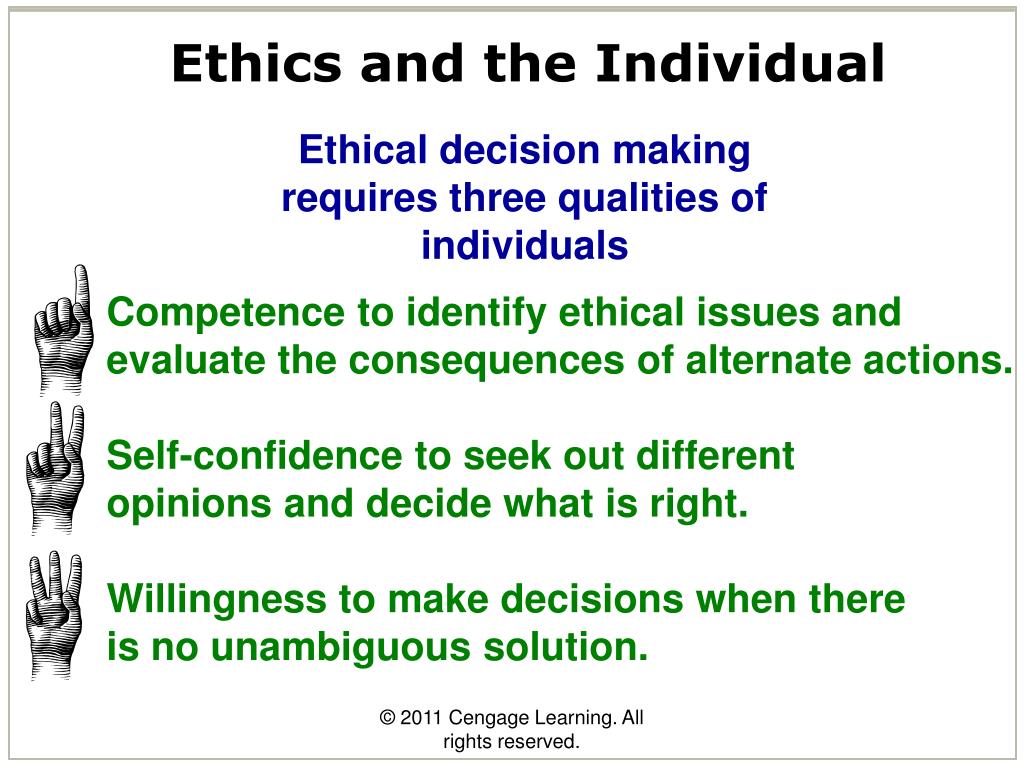 Ethics and the Individual

Ethical decision making requires three qualities of individuals

Competence to identify ethical issues and evaluate the consequences of alternate actions.

Self-confidence to seek out different opinions and decide what is right.

Willingness to make decisions when there is no unambiguous solution.

© 2011 Cengage Learning. All rights reserved.